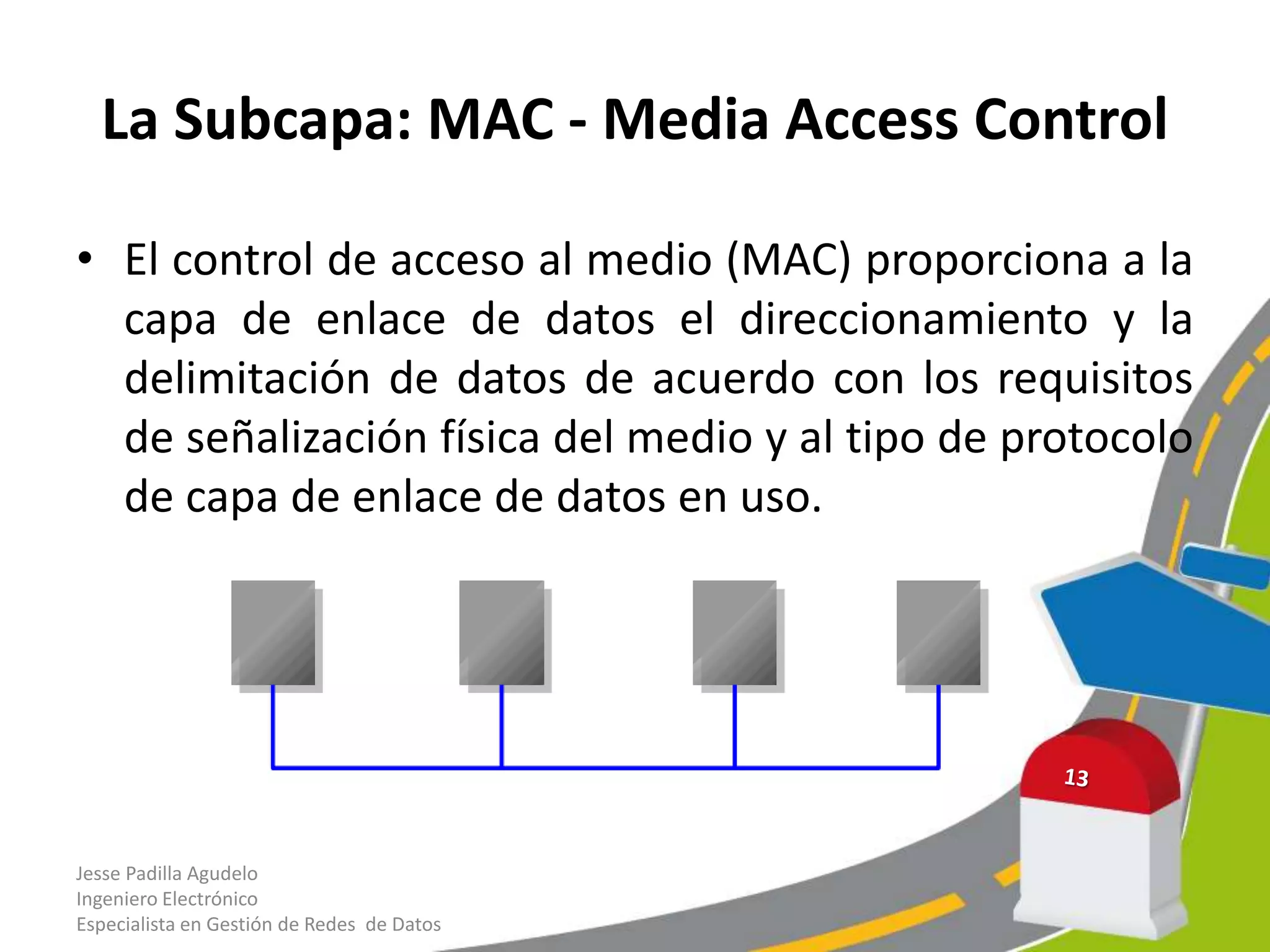 La Subcapa: MAC - Media Access Control

• El control de acceso al medio (MAC) proporciona a la capa de enlace de datos el direccionamiento y la delimitación de datos de acuerdo con los requisitos de señalización física del medio y al tipo de protocolo de capa de enlace de datos en uso.

13

Jesse Padilla Agudelo
Ingeniero Electrónico
Especialista en Gestión de Redes de Datos